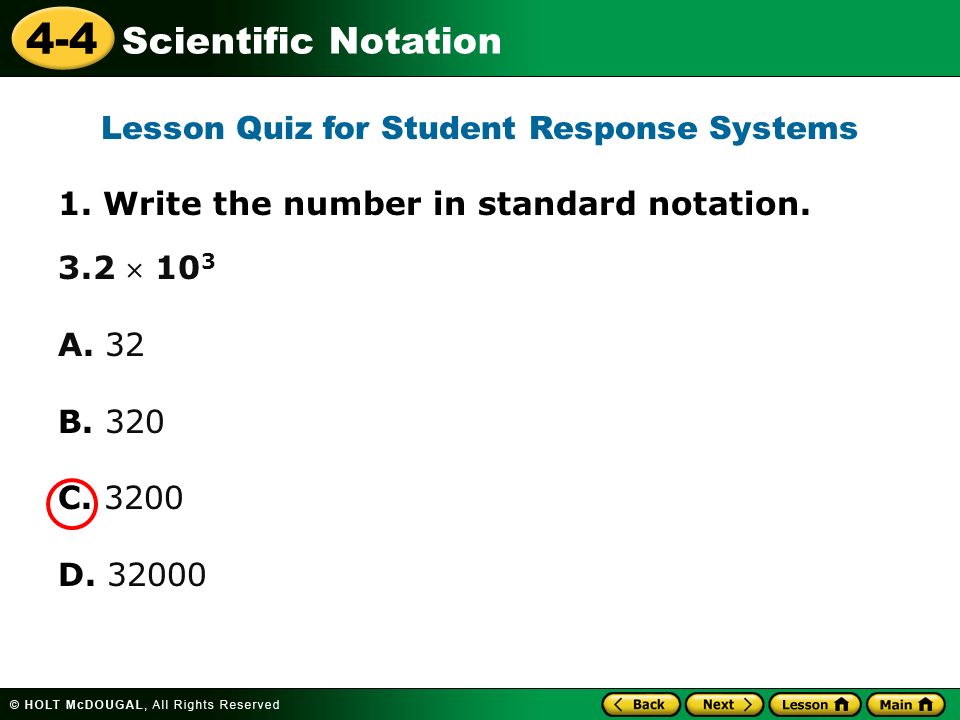 4-4 Scientific Notation

Lesson Quiz for Student Response Systems

1. Write the number in standard notation.

$3.2 \times 10^3$

A. 32

B. 320

C. 3200

D. 32000

© HOLT McDOUGAL, All Rights Reserved

Back Next Lesson Main